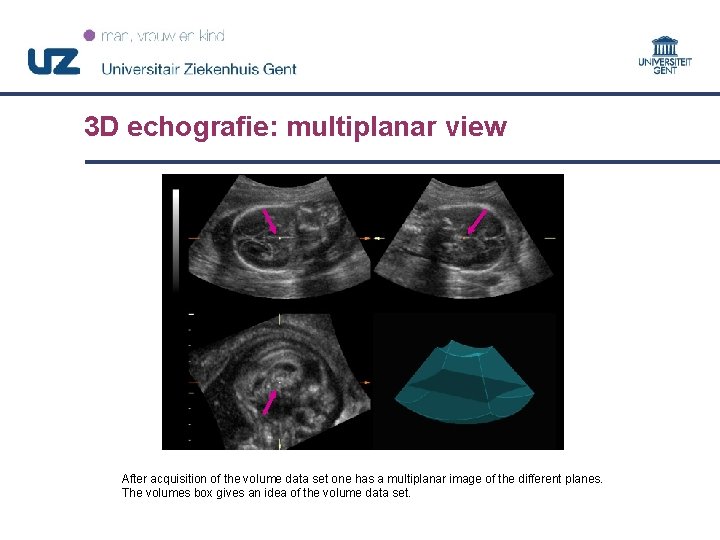 man, vrouw en kind

UZ Universitair Ziekenhuis Gent

UNIVERSITEIT GENT

3D echografie: multiplanar view

After acquisition of the volume data set one has a multiplanar image of the different planes. The volumes box gives an idea of the volume data set.